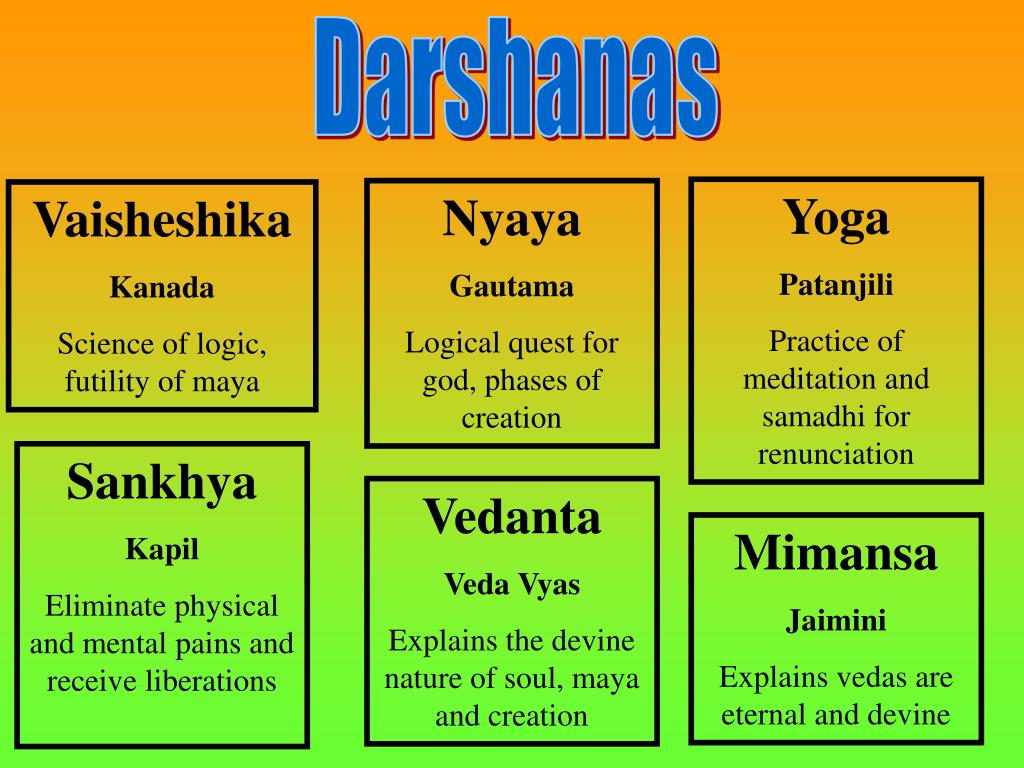 Darshanas

Vaisheshika

Kanada

Science of logic, futility of maya

Sankhya

Kapil

Eliminate physical and mental pains and receive liberations

Nyaya

Gautama

Logical quest for god, phases of creation

Vedanta

Veda Vyas

Explains the devine nature of soul, maya and creation

Yoga

Patanjili

Practice of meditation and samadhi for renunciation

Mimansa

Jaimini

Explains vedas are eternal and devine